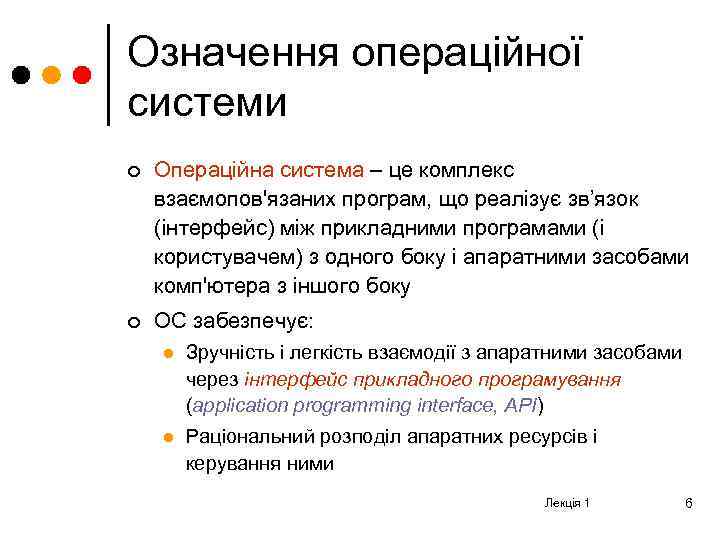 Означення операційної системи

Операційна система – це комплекс взаємопов'язаних програм, що реалізує зв'язок (інтерфейс) між прикладними програмами (і користувачем) з одного боку і апаратними засобами комп'ютера з іншого боку

ОС забезпечує:

Зручність і легкість взаємодії з апаратними засобами через інтерфейс прикладного програмування (application programming interface, API)

Раціональний розподіл апаратних ресурсів і керування ними

Лекція 1

6